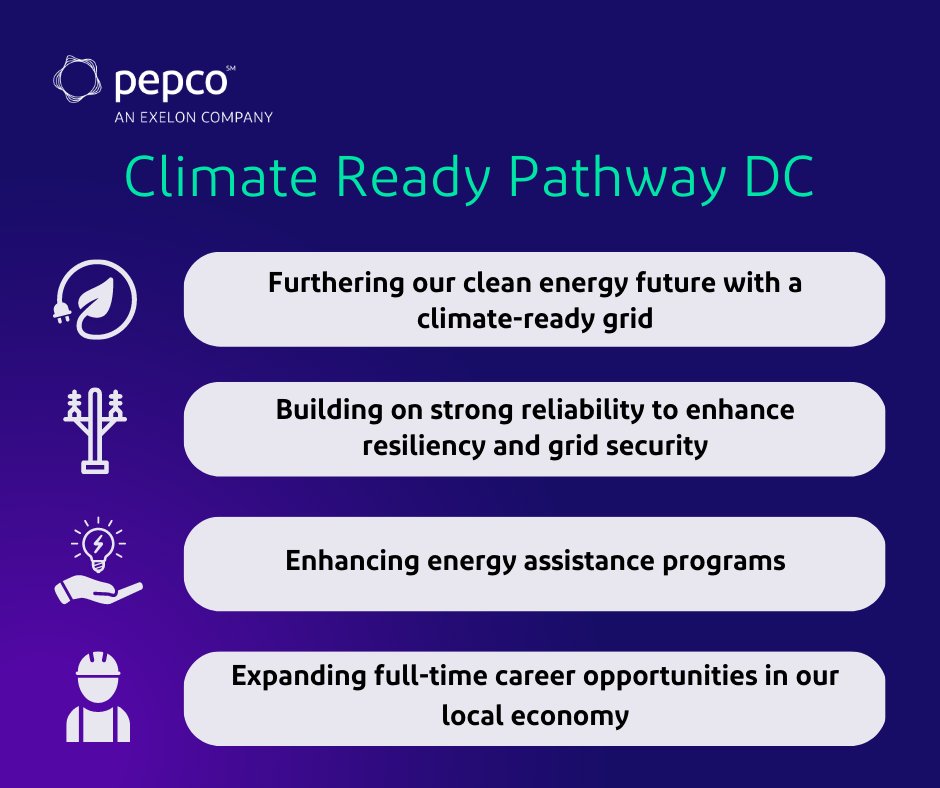 pepco℠
AN EXELON COMPANY

Climate Ready Pathway DC

Furthering our clean energy future with a climate-ready grid

Building on strong reliability to enhance resiliency and grid security

Enhancing energy assistance programs

Expanding full-time career opportunities in our local economy